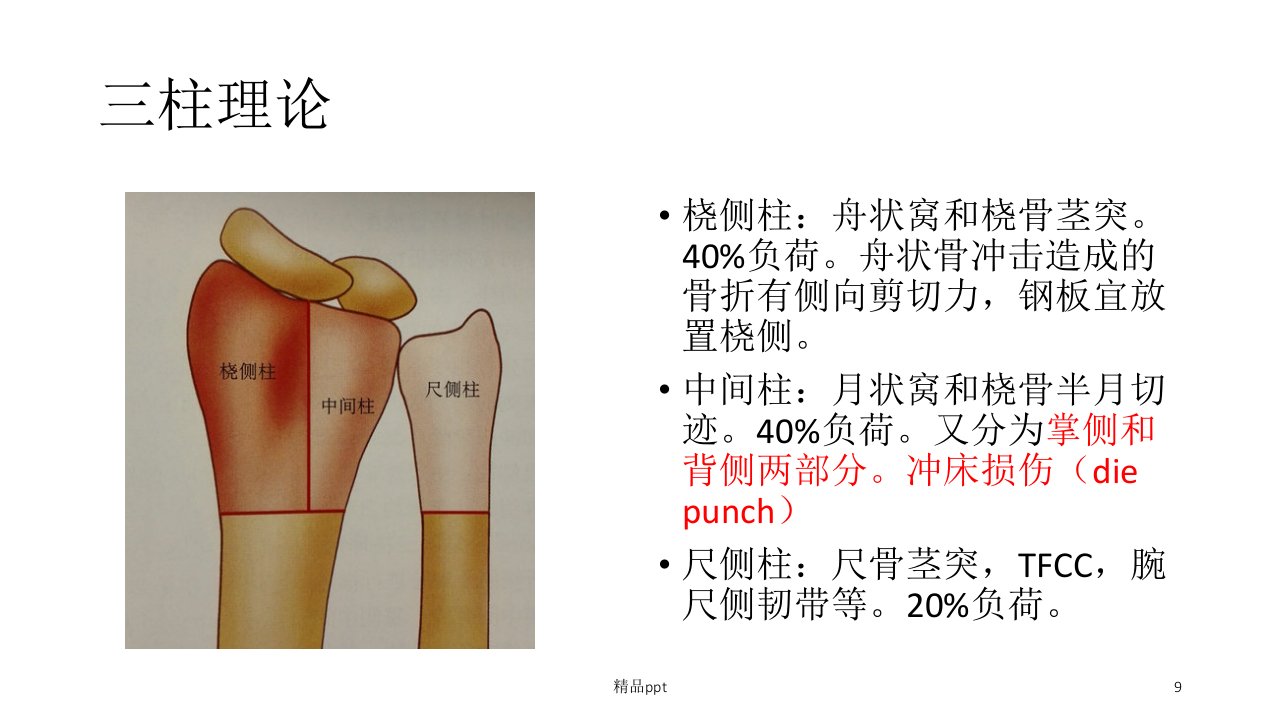 三柱理论

桡侧柱

中间柱

尺侧柱

• 桡侧柱：舟状窝和桡骨茎突。40%负荷。舟状骨冲击造成的骨折有侧向剪切力，钢板宜放置桡侧。

• 中间柱：月状窝和桡骨半月切迹。40%负荷。又分为掌侧和背侧两部分。冲床损伤（die punch）

• 尺侧柱：尺骨茎突，TFCC，腕尺侧韧带等。20%负荷。

精品ppt

9